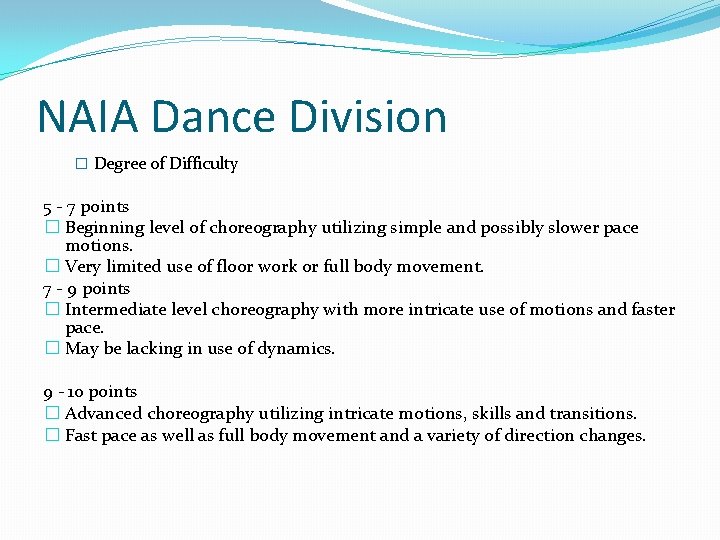 NAIA Dance Division

□ Degree of Difficulty

5 - 7 points
□ Beginning level of choreography utilizing simple and possibly slower pace motions.
□ Very limited use of floor work or full body movement.
7 - 9 points
□ Intermediate level choreography with more intricate use of motions and faster pace.
□ May be lacking in use of dynamics.

9 - 10 points
□ Advanced choreography utilizing intricate motions, skills and transitions.
□ Fast pace as well as full body movement and a variety of direction changes.